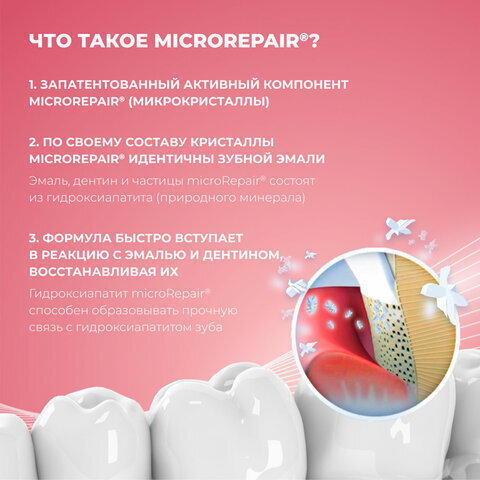 ЧТО ТАКОЕ MICROREPAIR®?

1. ЗАПАТЕНТОВАННЫЙ АКТИВНЫЙ КОМПОНЕНТ MICROREPAIR® (МИКРОКРИСТАЛЛЫ)

2. ПО СВОЕМУ СОСТАВУ КРИСТАЛЛЫ MICROREPAIR® ИДЕНТИЧНЫ ЗУБНОЙ ЭМАЛИ

Эмаль, дентин и частицы microRepair® состоят из гидроксиапатита (природного минерала)

3. ФОРМУЛА БЫСТРО ВСТУПАЕТ В РЕАКЦИЮ С ЭМАЛЬЮ И ДЕНТИНОМ, ВОССТАНАВЛИВАЯ ИХ

Гидроксиапатит microRepair® способен образовывать прочную связь с гидроксиапатитом зуба